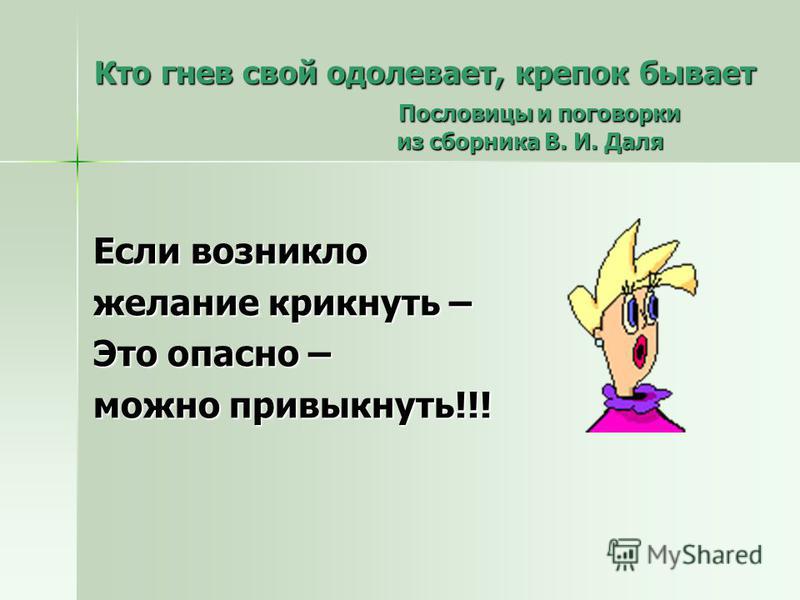 Кто гнев свой одолевает, крепок бывает

Пословицы и поговорки
из сборника В. И. Даля

Если возникло
желание крикнуть –
Это опасно –
можно привыкнуть!!!

MyShared